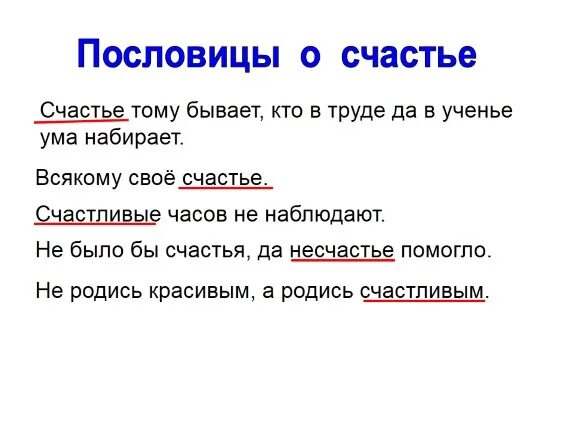 Пословицы о счастье

Счастье тому бывает, кто в труде да в ученье ума набирает.

Всякому своё счастье.

Счастливые часов не наблюдают.

Не было бы счастья, да несчастье помогло.

Не родись красивым, а родись счастливым.